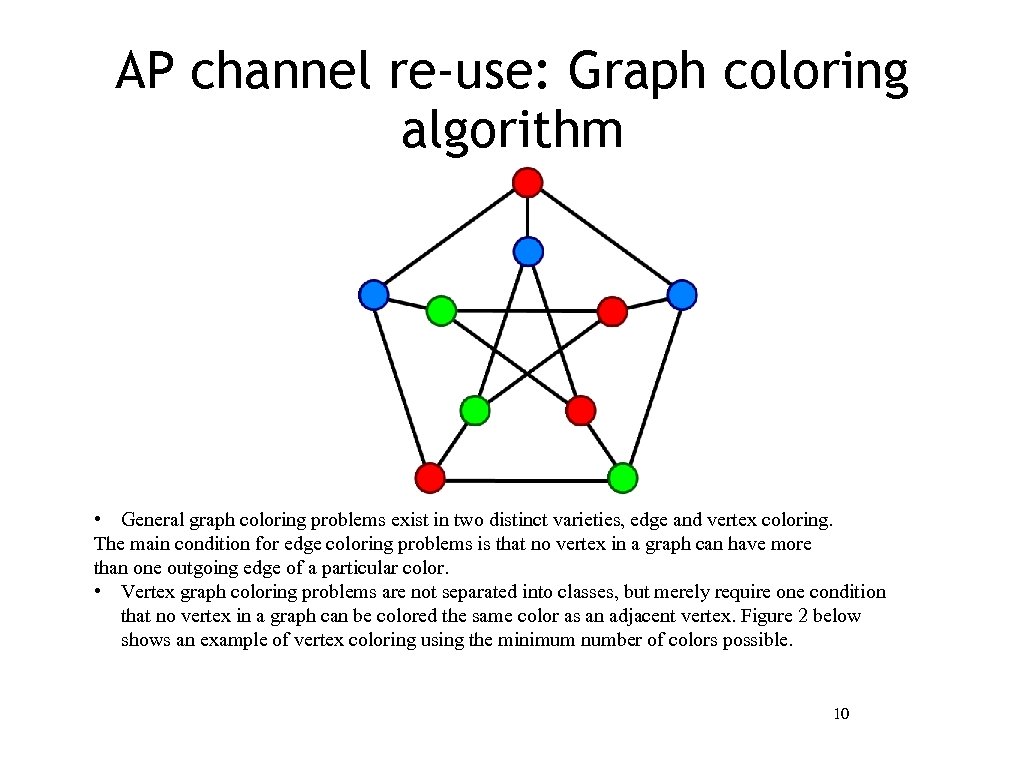 AP channel re-use: Graph coloring algorithm

• General graph coloring problems exist in two distinct varieties, edge and vertex coloring. The main condition for edge coloring problems is that no vertex in a graph can have more than one outgoing edge of a particular color.
• Vertex graph coloring problems are not separated into classes, but merely require one condition that no vertex in a graph can be colored the same color as an adjacent vertex. Figure 2 below shows an example of vertex coloring using the minimum number of colors possible.

10